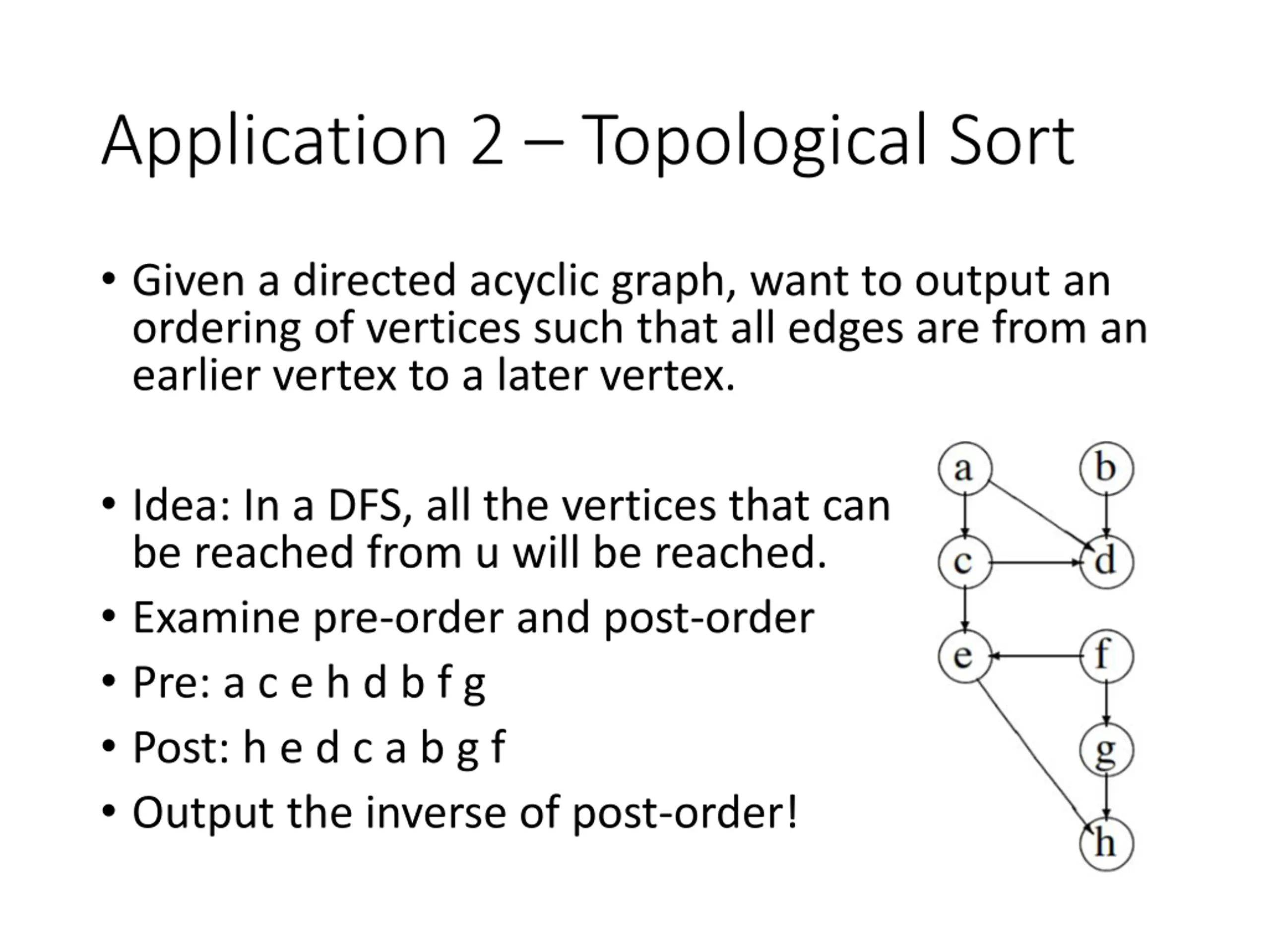 Application 2 – Topological Sort

• Given a directed acyclic graph, want to output an ordering of vertices such that all edges are from an earlier vertex to a later vertex.

• Idea: In a DFS, all the vertices that can be reached from u will be reached.
• Examine pre-order and post-order
• Pre: a c e h d b f g
• Post: h e d c a b g f
• Output the inverse of post-order!

a
b
c
d
e
f
g
h